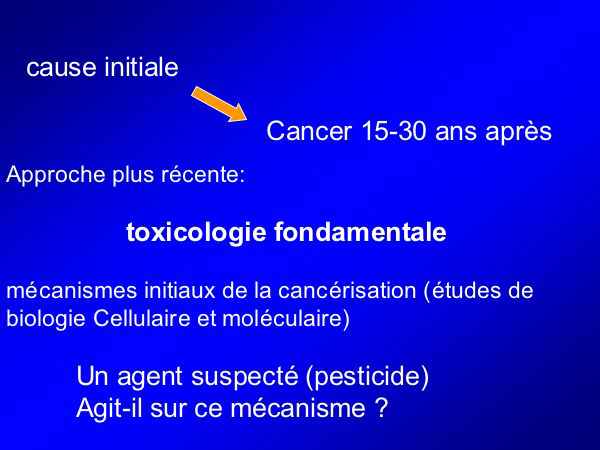 cause initiale

Cancer 15-30 ans après

Approche plus récente:

toxicologie fondamentale

mécanismes initiaux de la cancérisation (études de biologie Cellulaire et moléculaire)

Un agent suspecté (pesticide)
Agit-il sur ce mécanisme ?